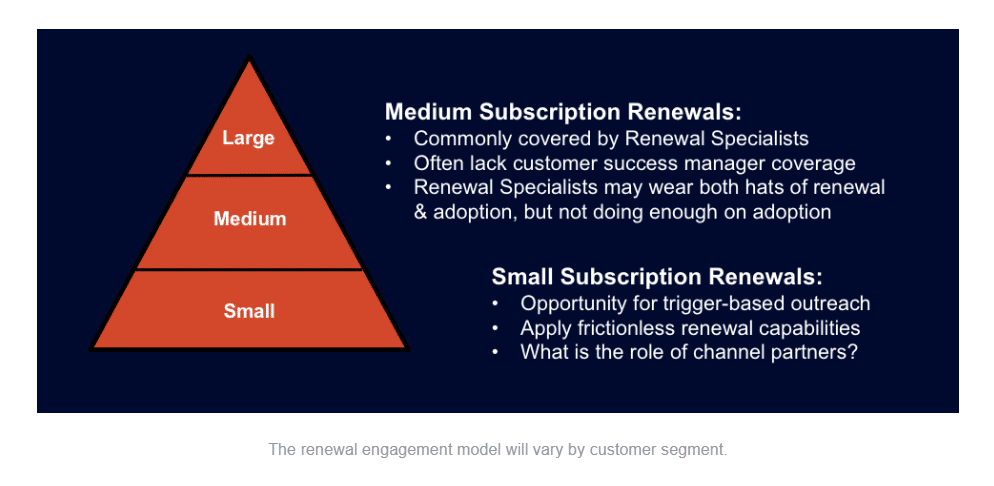 Large

Medium

Small

Medium Subscription Renewals:
• Commonly covered by Renewal Specialists
• Often lack customer success manager coverage
• Renewal Specialists may wear both hats of renewal & adoption, but not doing enough on adoption

Small Subscription Renewals:
• Opportunity for trigger-based outreach
• Apply frictionless renewal capabilities
• What is the role of channel partners?

The renewal engagement model will vary by customer segment.